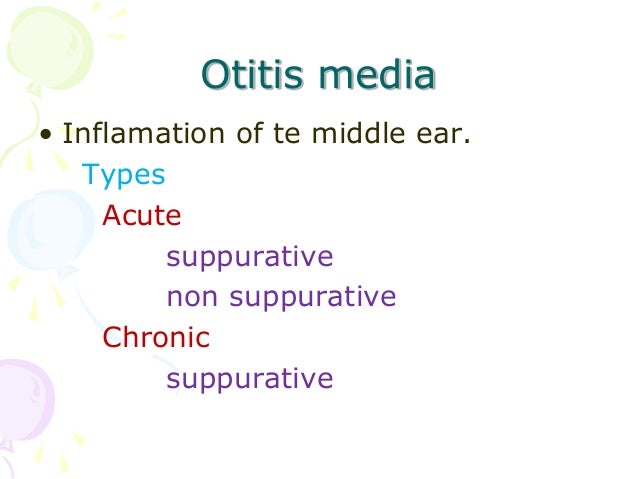 Otitis media

• Inflamation of te middle ear.

Types

Acute

suppurative

non suppurative

Chronic

suppurative